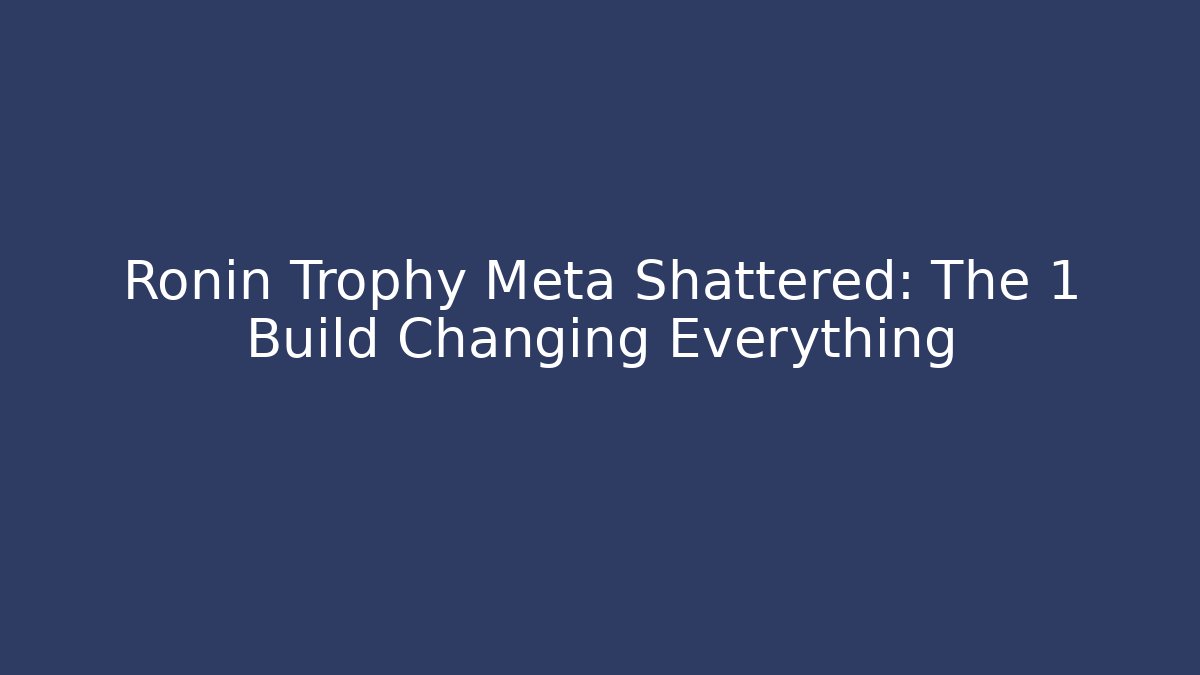 Ronin Trophy Meta Shattered: The 1 Build Changing Everything